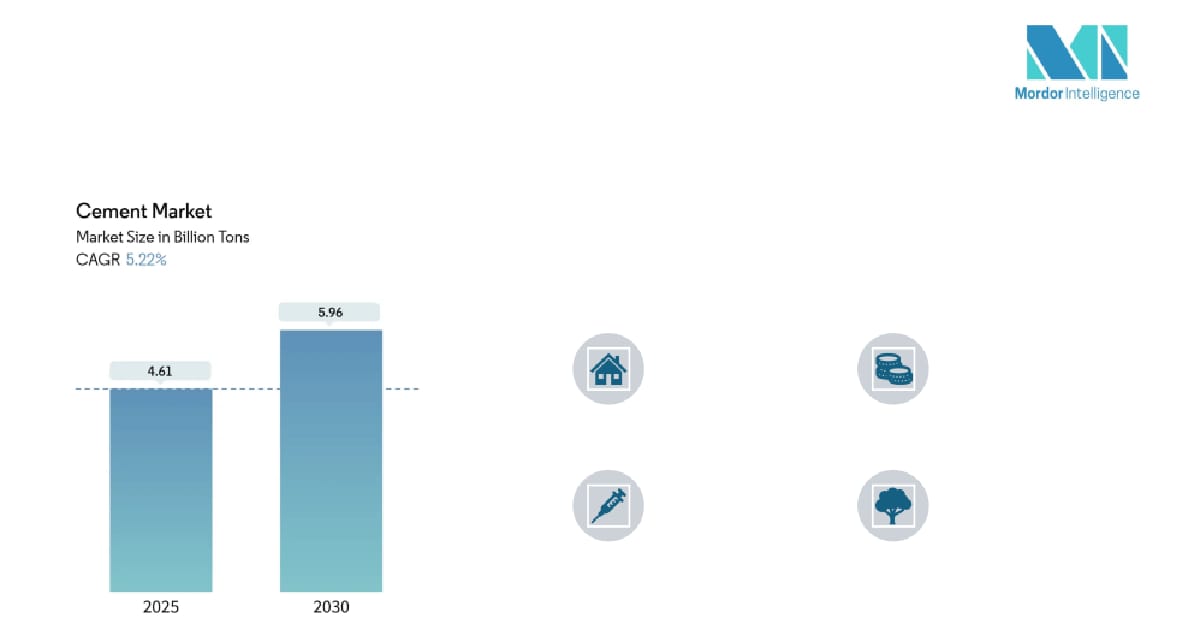 Mordor Intelligence

Cement Market
Market Size in Billion Tons
CAGR 5.22%

4.61
5.96

2025
2030